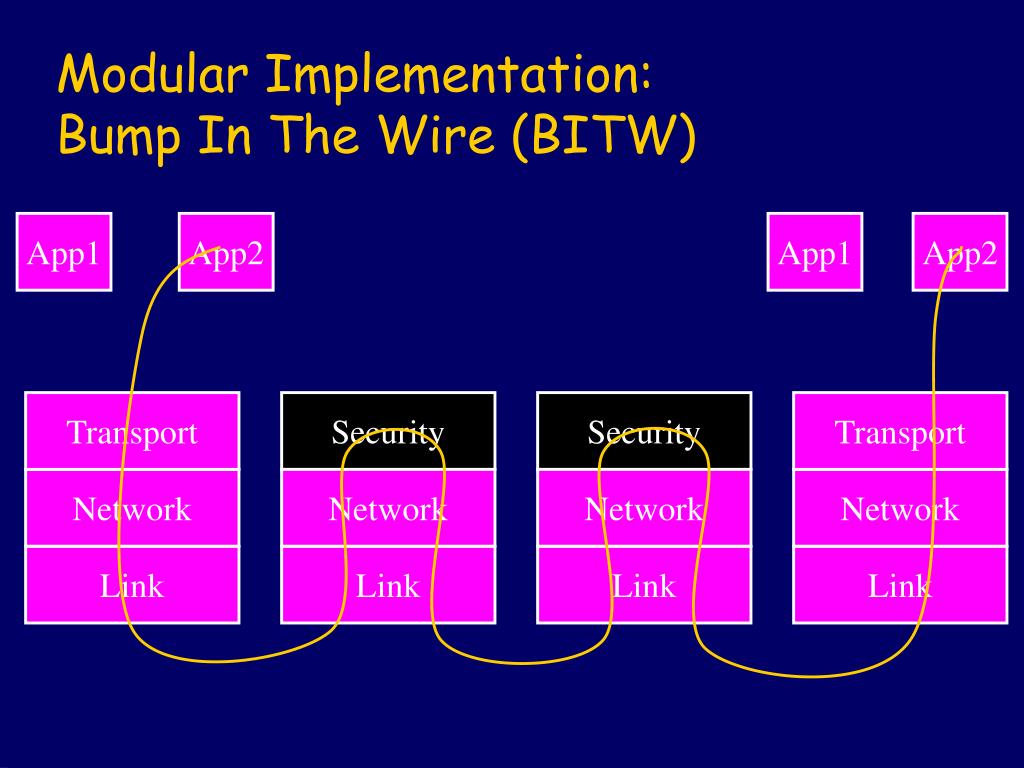 Modular Implementation:
Bump In The Wire (BITW)

App1

App2

App1

App2

Transport
Network
Link

Security
Network
Link

Security
Network
Link

Transport
Network
Link